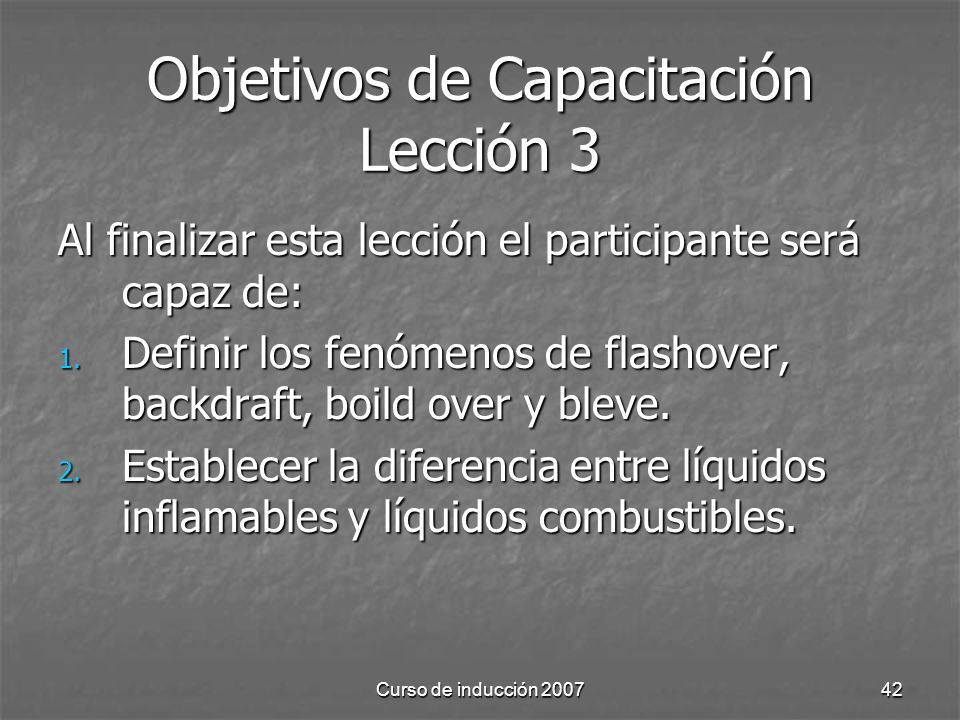 Objetivos de Capacitación
Lección 3

Al finalizar esta lección el participante será capaz de:

1. Definir los fenómenos de flashover, backdraft, boild over y bleve.
2. Establecer la diferencia entre líquidos inflamables y líquidos combustibles.

Curso de inducción 2007

42